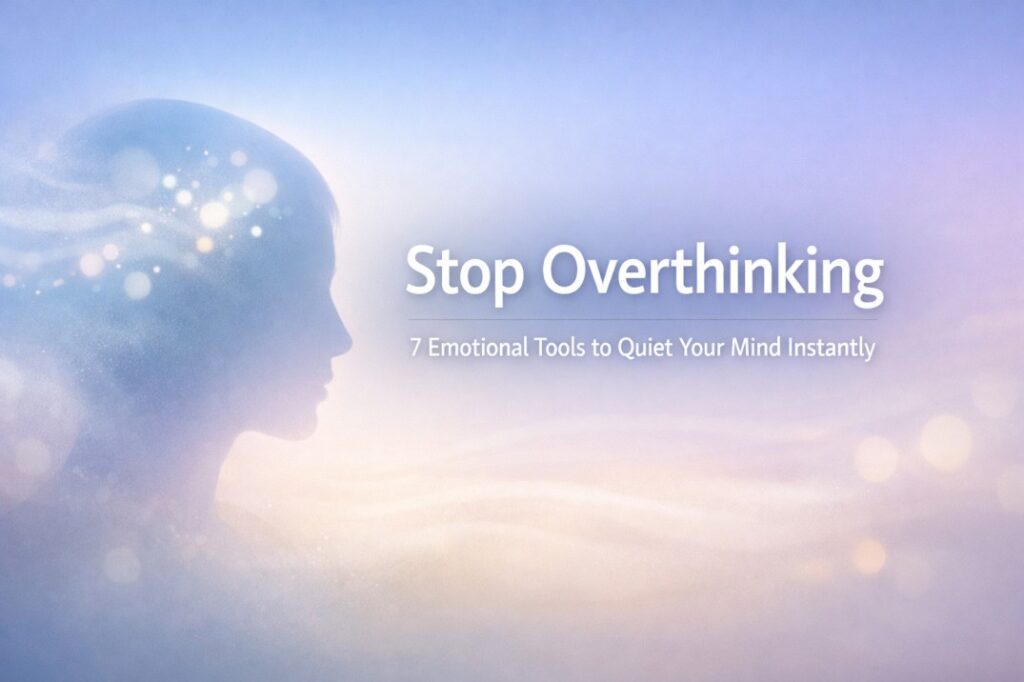 Stop Overthinking

7 Emotional Tools to Quiet Your Mind Instantly